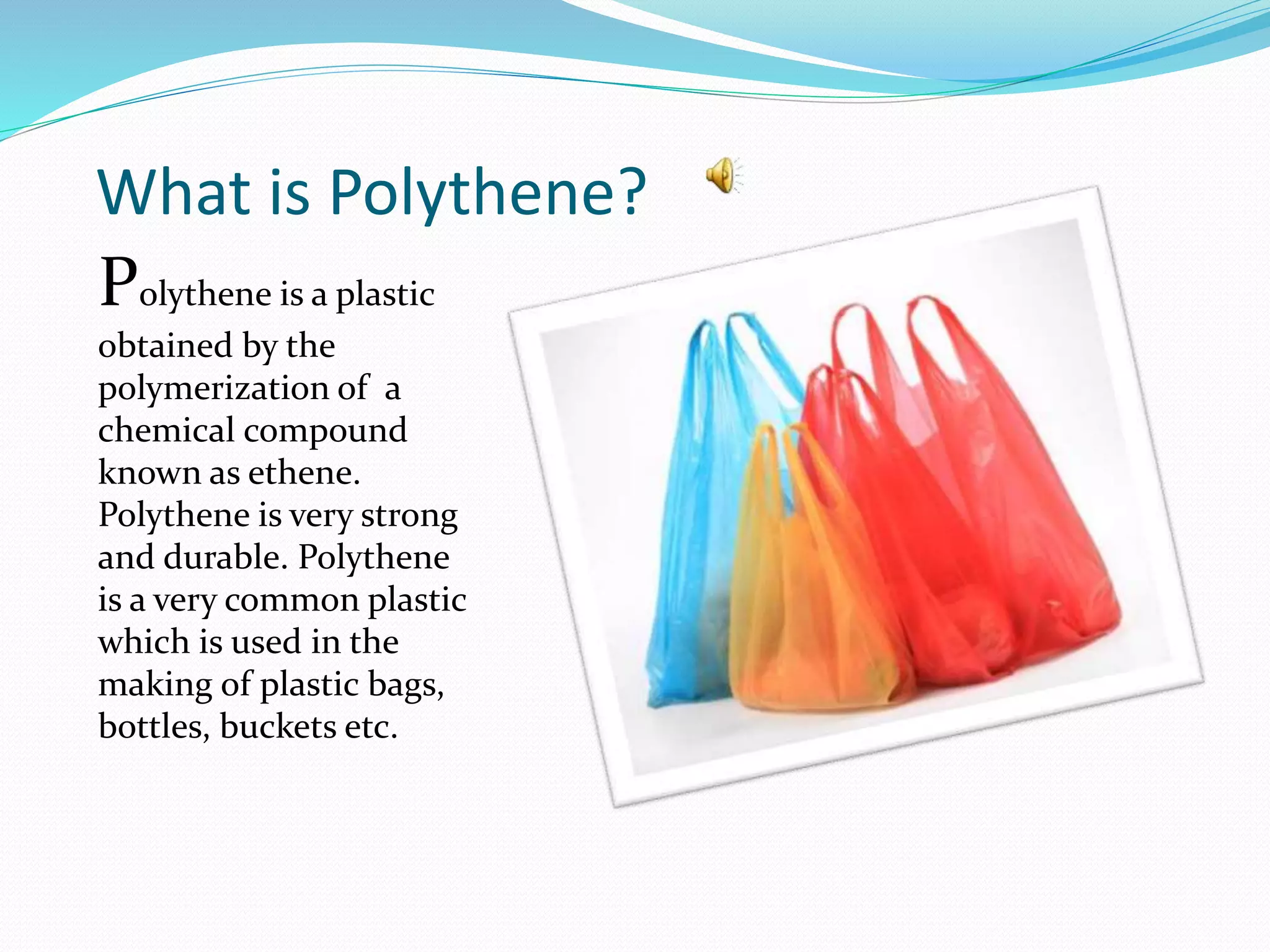 What is Polythene?

Polythene is a plastic obtained by the polymerization of a chemical compound known as ethene. Polythene is very strong and durable. Polythene is a very common plastic which is used in the making of plastic bags, bottles, buckets etc.